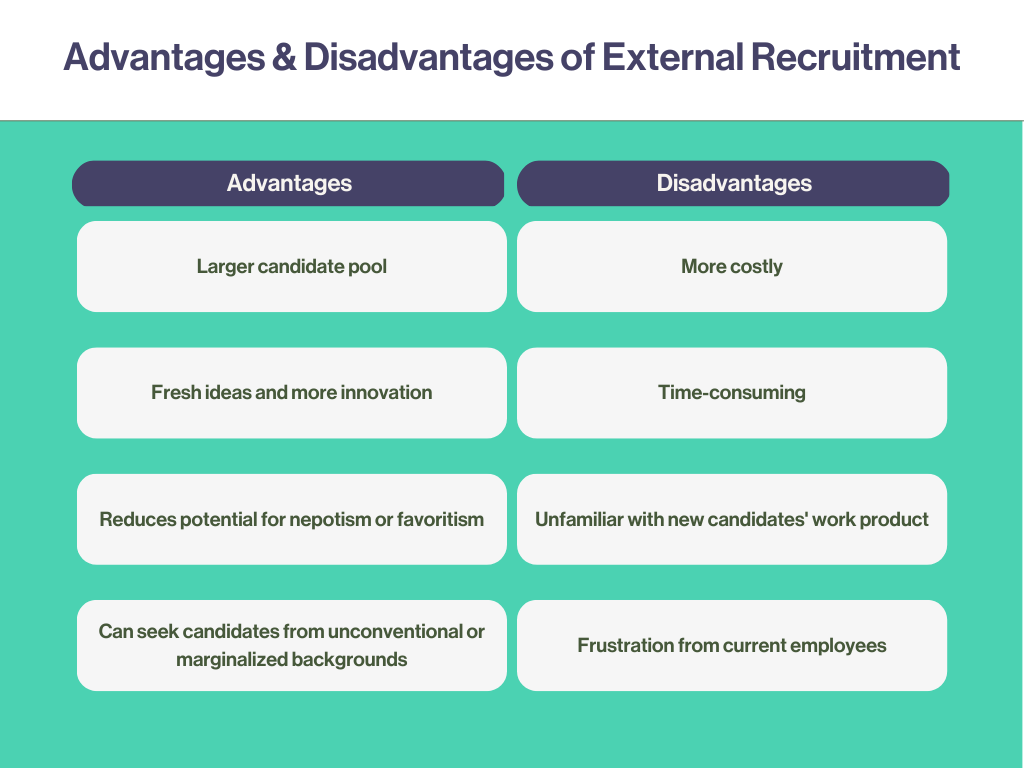 Advantages & Disadvantages of External Recruitment

| Advantages | Disadvantages |
|---|---|
| Larger candidate pool | More costly |
| Fresh ideas and more innovation | Time-consuming |
| Reduces potential for nepotism or favoritism | Unfamiliar with new candidates' work product |
| Can seek candidates from unconventional or marginalized backgrounds | Frustration from current employees |